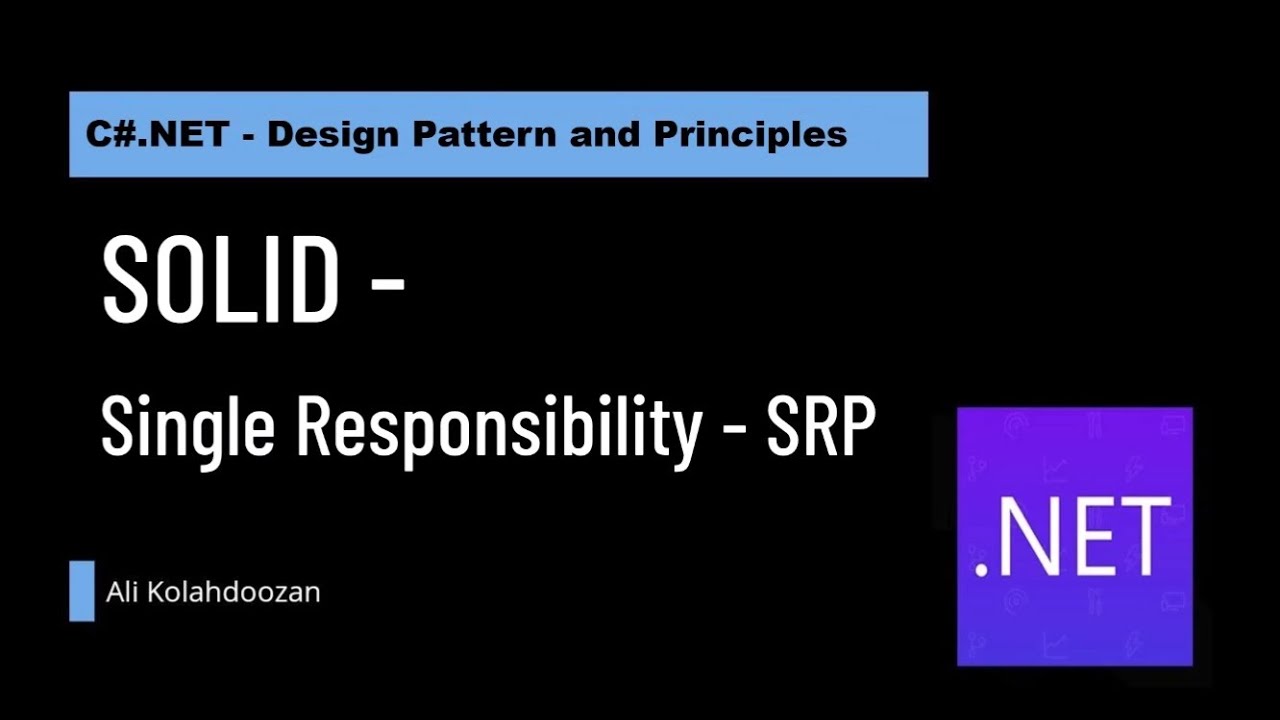 C#.NET - Design Pattern and Principles

SOLID -

Single Responsibility - SRP

Ali Kolahdoozan

.NET